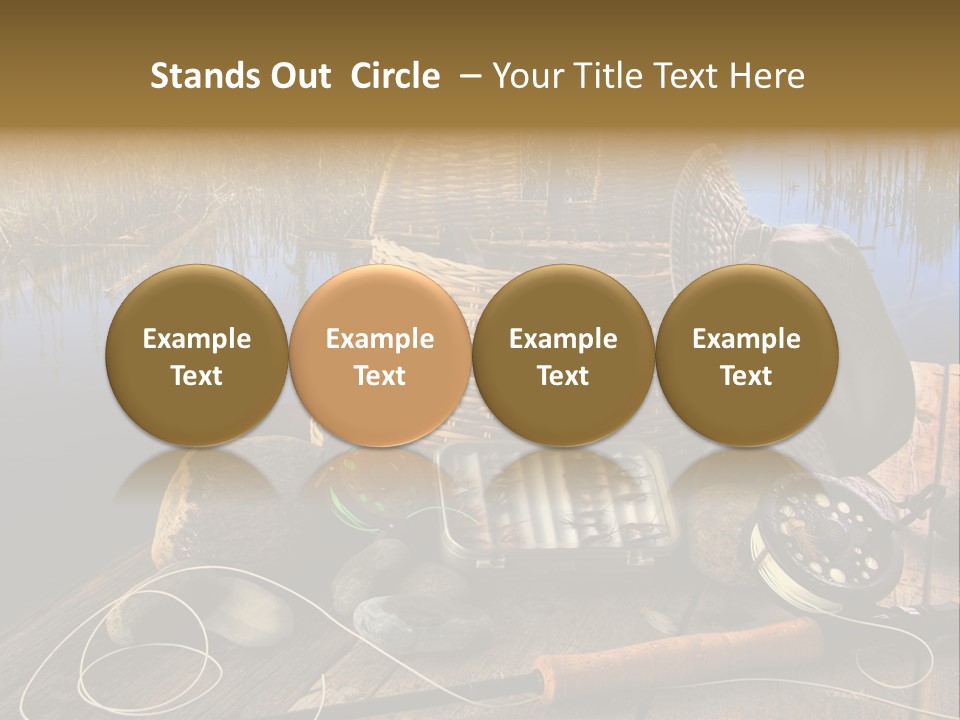 Stands Out Circle – Your Title Text Here

Example Text

Example Text

Example Text

Example Text